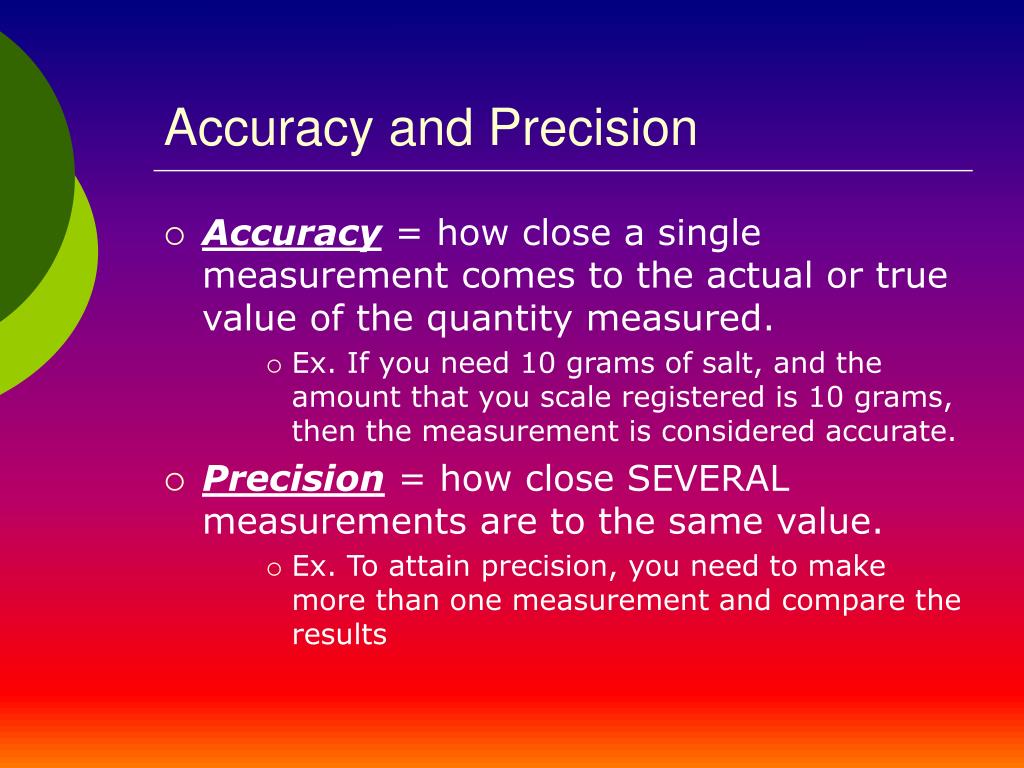 Accuracy and Precision

○ Accuracy = how close a single measurement comes to the actual or true value of the quantity measured.

○ Ex. If you need 10 grams of salt, and the amount that you scale registered is 10 grams, then the measurement is considered accurate.

○ Precision = how close SEVERAL measurements are to the same value.

○ Ex. To attain precision, you need to make more than one measurement and compare the results